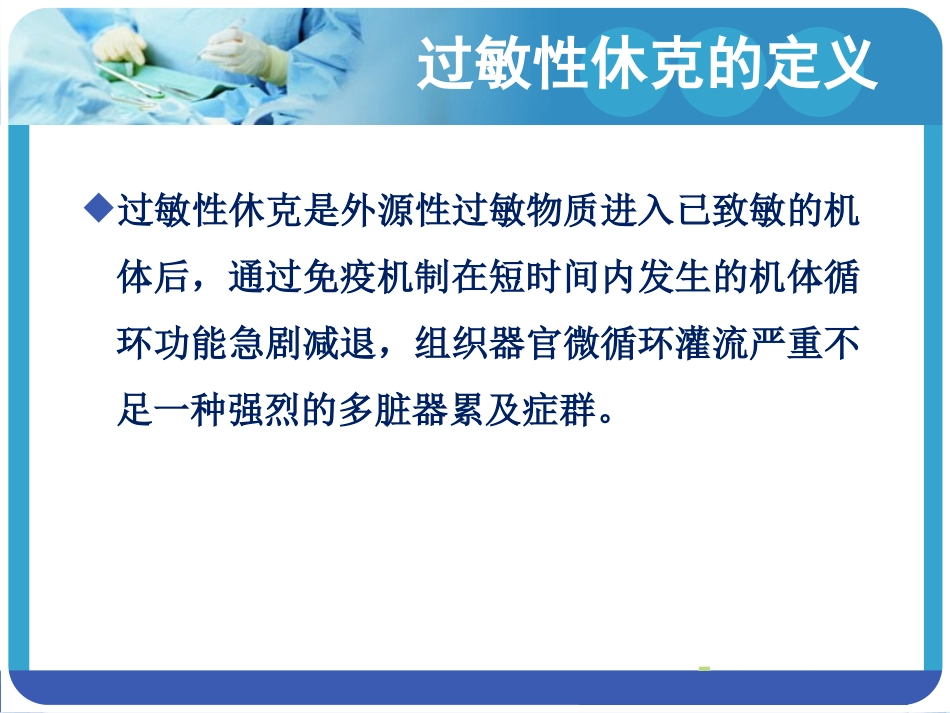 过敏性休克的定义

◆过敏性休克是外源性过敏物质进入已致敏的机体后，通过免疫机制在短时间内发生的机体循环功能急剧减退，组织器官微循环灌流严重不足一种强烈的多脏器累及症群。